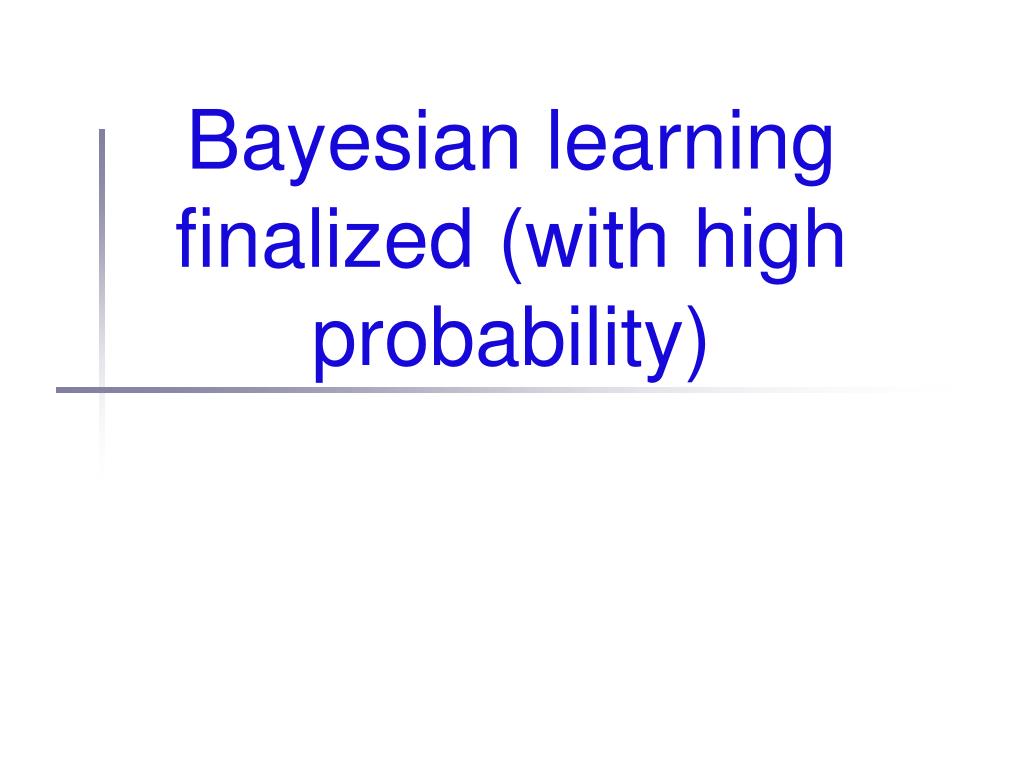 Bayesian learning finalized (with high probability)